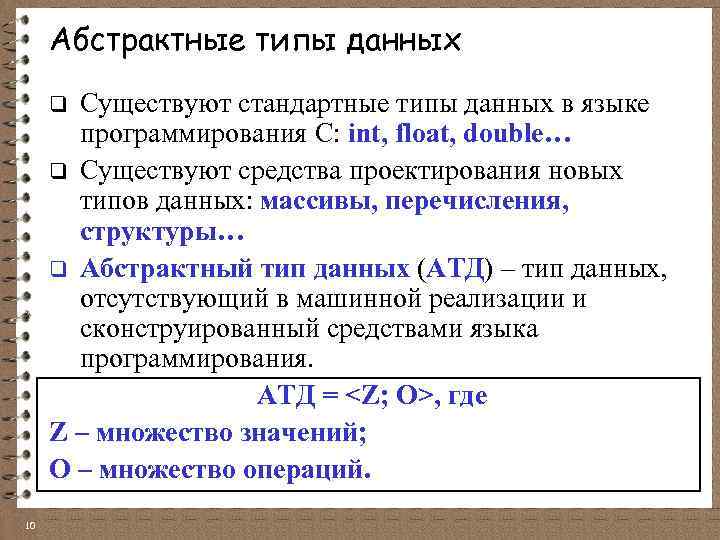 Абстрактные типы данных

❑ Существуют стандартные типы данных в языке программирования С: int, float, double…

❑ Существуют средства проектирования новых типов данных: массивы, перечисления, структуры…

❑ Абстрактный тип данных (АТД) – тип данных, отсутствующий в машинной реализации и сконструированный средствами языка программирования.

АТД = <Z; O>, где
Z – множество значений;
O – множество операций.

10